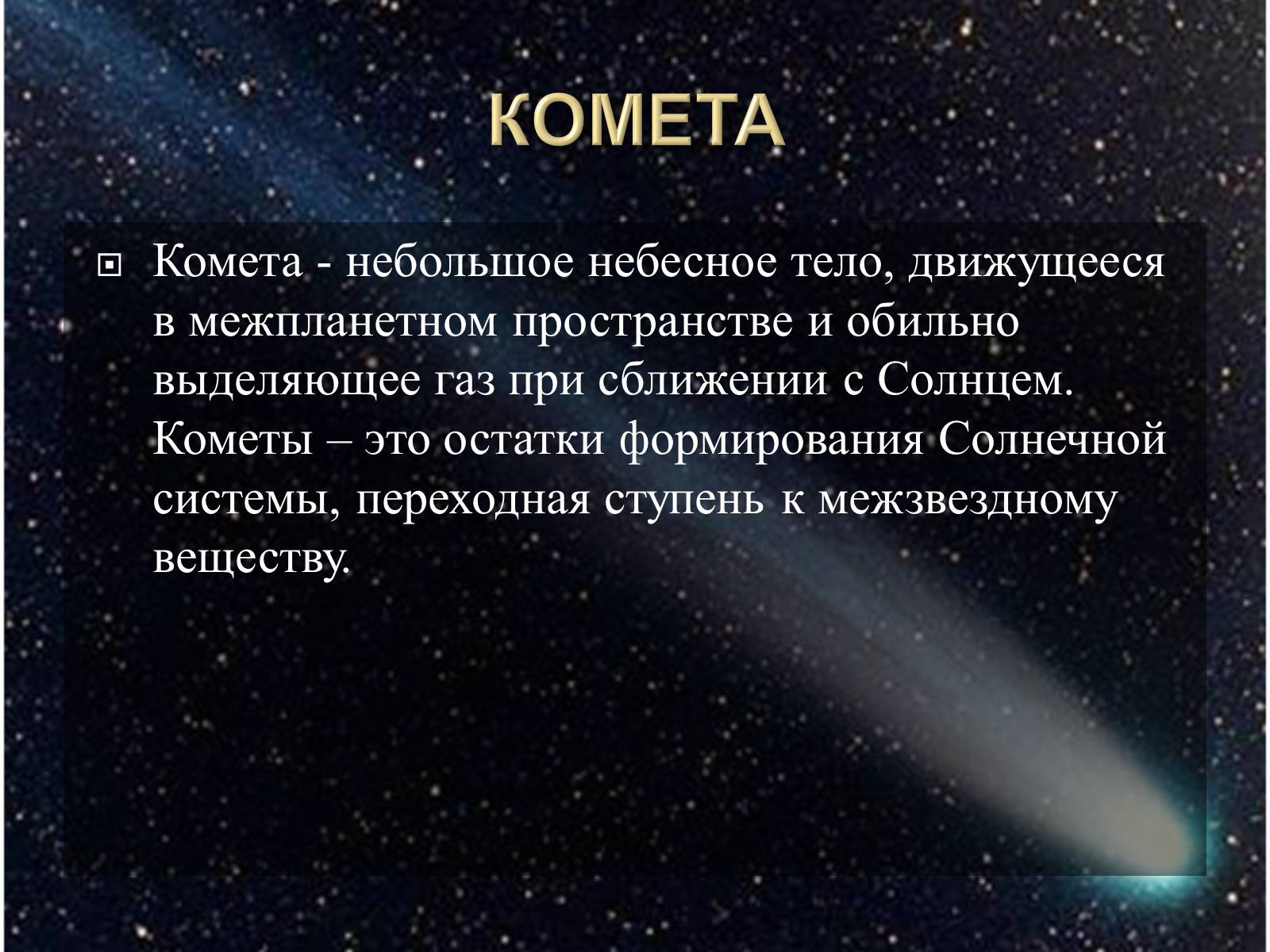 КОМЕТА

Комета - небольшое небесное тело, движущееся в межпланетном пространстве и обильно выделяющее газ при сближении с Солнцем. Кометы – это остатки формирования Солнечной системы, переходная ступень к межзвездному веществу.